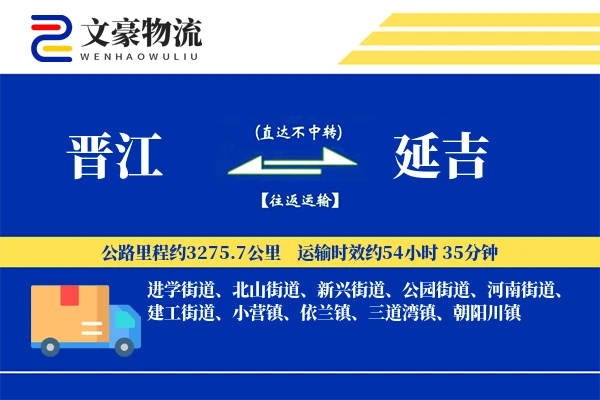 文豪物流
WENHAOWULIU

晋江

(直达不中转)

【往返运输】

延吉

公路里程约3275.7公里 运输时效约54小时 35分钟

进学街道、北山街道、新兴街道、公园街道、河南街道、建工街道、小营镇、依兰镇、三道湾镇、朝阳川镇